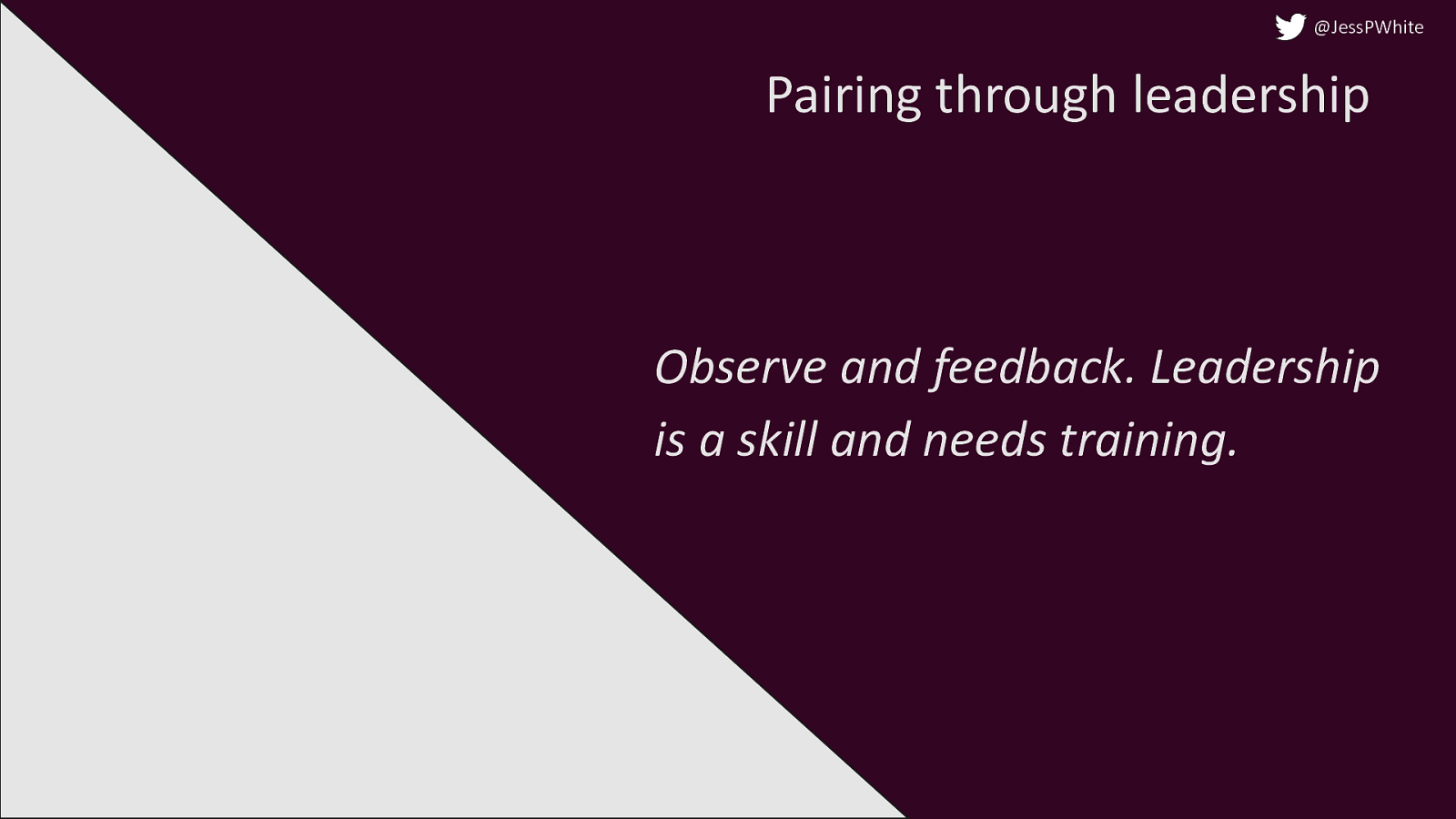 @JessPWhite

Pairing through leadership

Observe and feedback. Leadership is a skill and needs training.